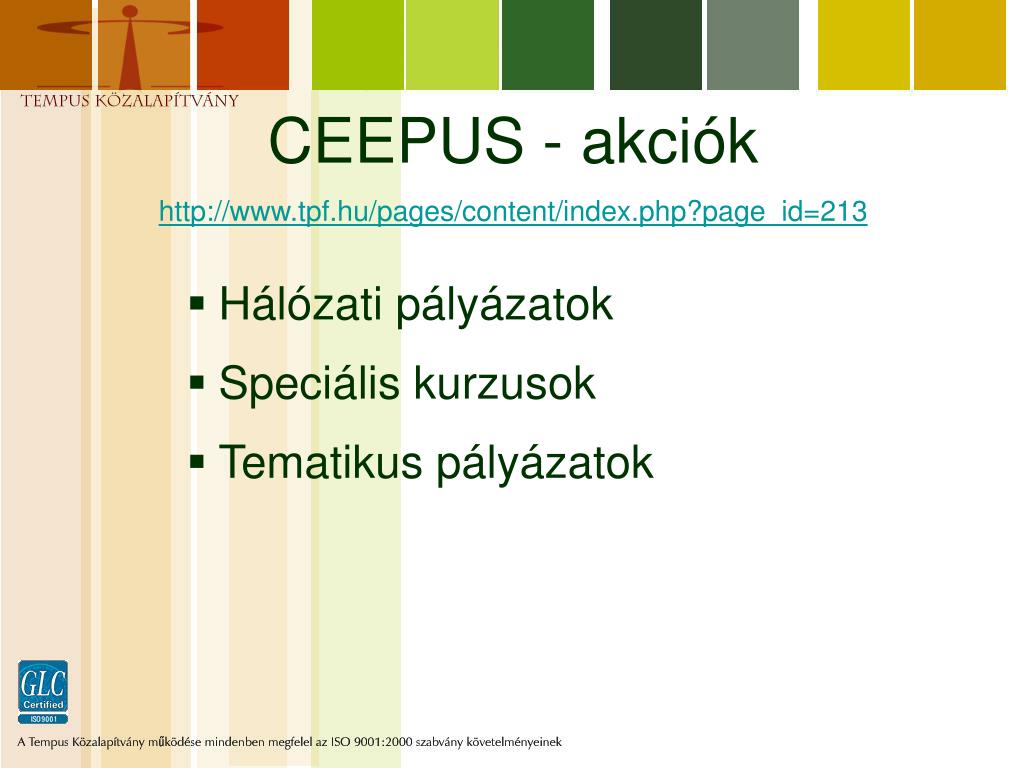 TEMPUS KÖZALAPÍTVÁNY

CEEPUS - akciók

http://www.tpf.hu/pages/content/index.php?page_id=213

▪ Hálózati pályázatok
▪ Speciális kurzusok
▪ Tematikus pályázatok

GLC Certified ISO9001

A Tempus Közalapítvány működése mindenben megfelel az ISO 9001:2000 szabvány követelményeinek